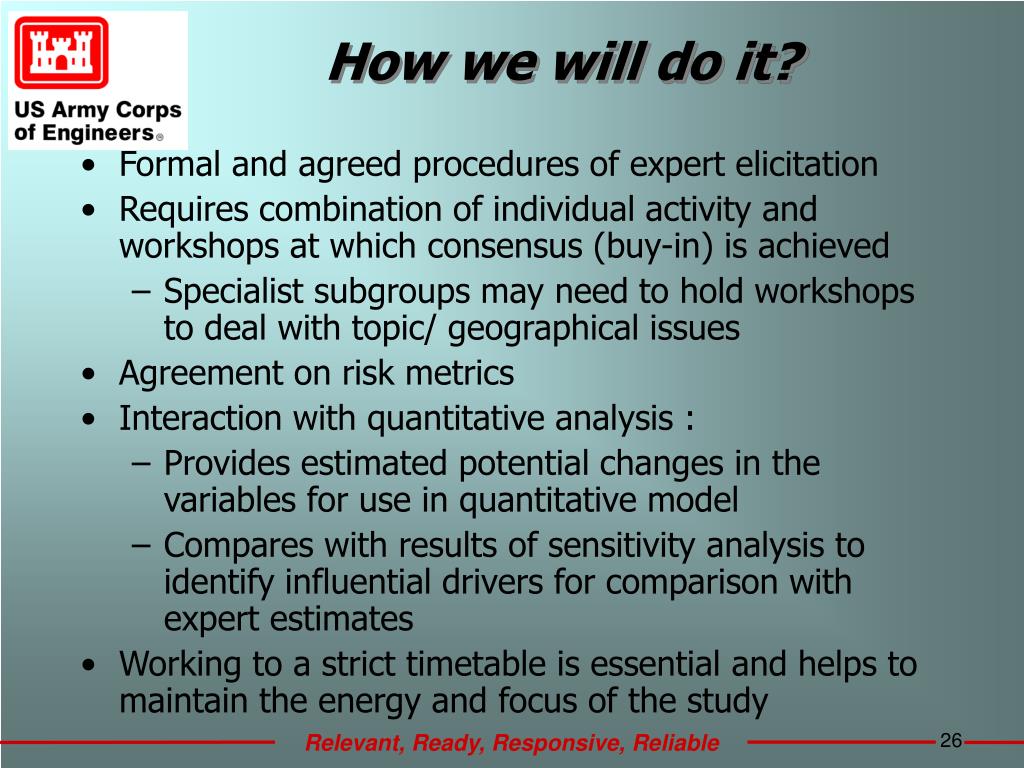 US Army Corps of Engineers®

How we will do it?

• Formal and agreed procedures of expert elicitation
• Requires combination of individual activity and workshops at which consensus (buy-in) is achieved
– Specialist subgroups may need to hold workshops to deal with topic/ geographical issues
• Agreement on risk metrics
• Interaction with quantitative analysis :
– Provides estimated potential changes in the variables for use in quantitative model
– Compares with results of sensitivity analysis to identify influential drivers for comparison with expert estimates
• Working to a strict timetable is essential and helps to maintain the energy and focus of the study

Relevant, Ready, Responsive, Reliable

26